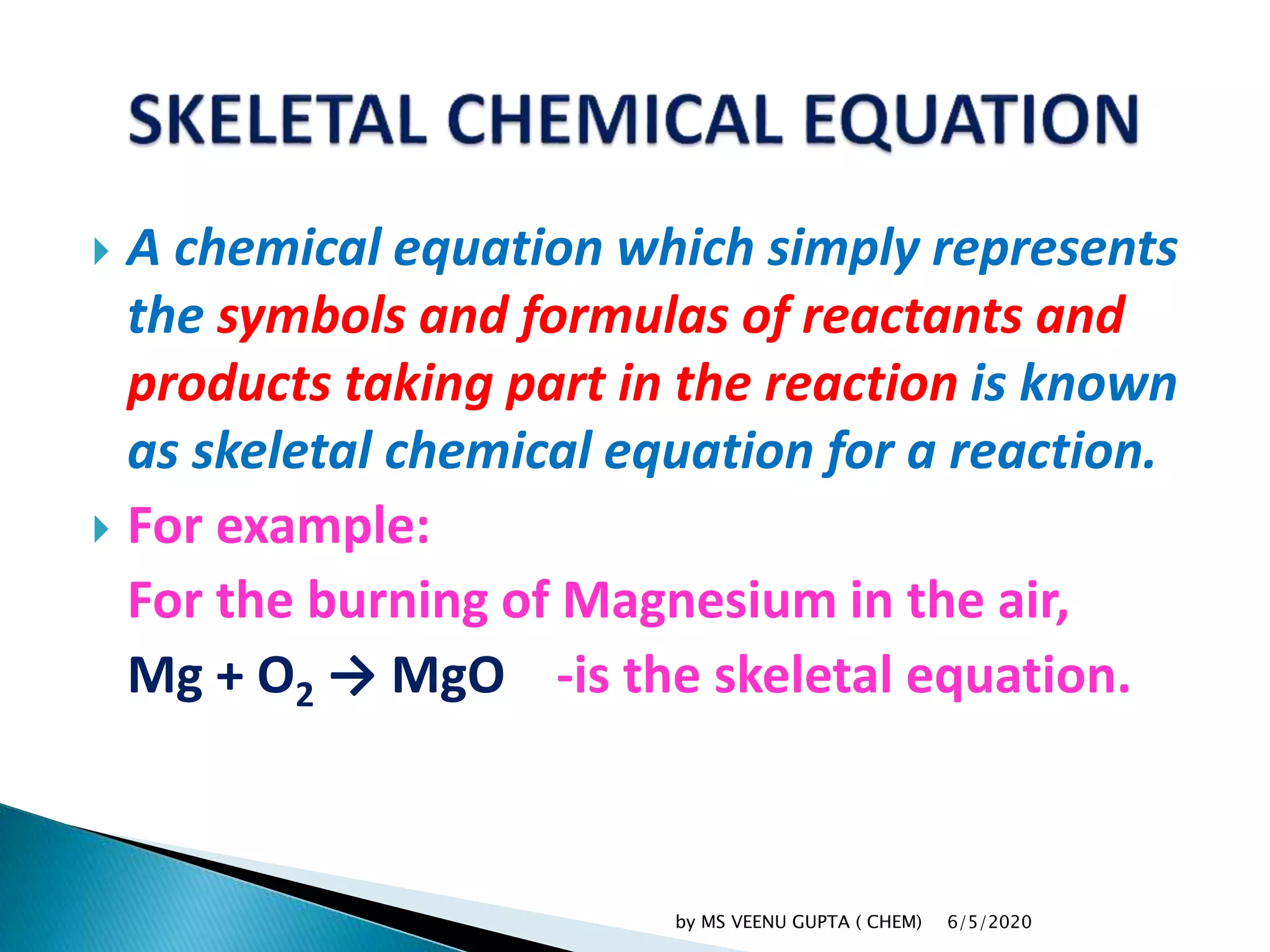 SKELETAL CHEMICAL EQUATION

A chemical equation which simply represents the symbols and formulas of reactants and products taking part in the reaction is known as skeletal chemical equation for a reaction.

For example:

For the burning of Magnesium in the air,

$Mg + O_2 \rightarrow MgO$ -is the skeletal equation.

by MS VEENU GUPTA ( CHEM) 6/5/2020